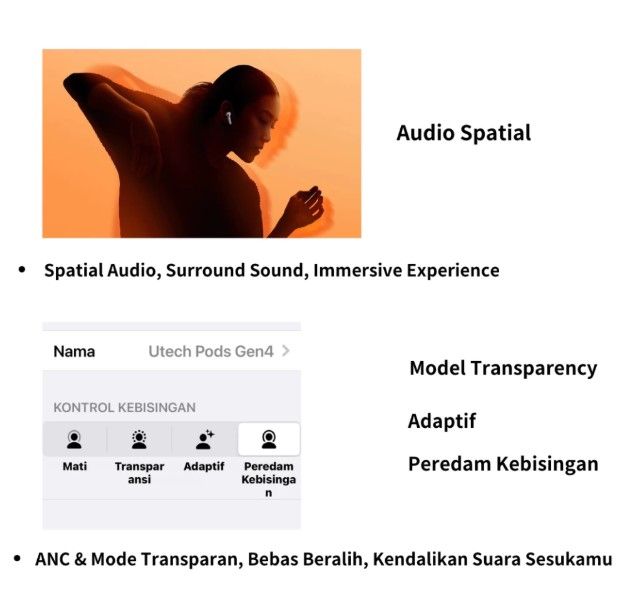 Audio Spatial

• Spatial Audio, Surround Sound, Immersive Experience

Nama Utech Pods Gen4 >

KONTROL KEBISINGAN

Mati

Transparansi

Adaptif

Peredam Kebisingan

Model Transparency

Adaptif

Peredam Kebisingan

• ANC & Mode Transparan, Bebas Beralih, Kendalikan Suara Sesukamu